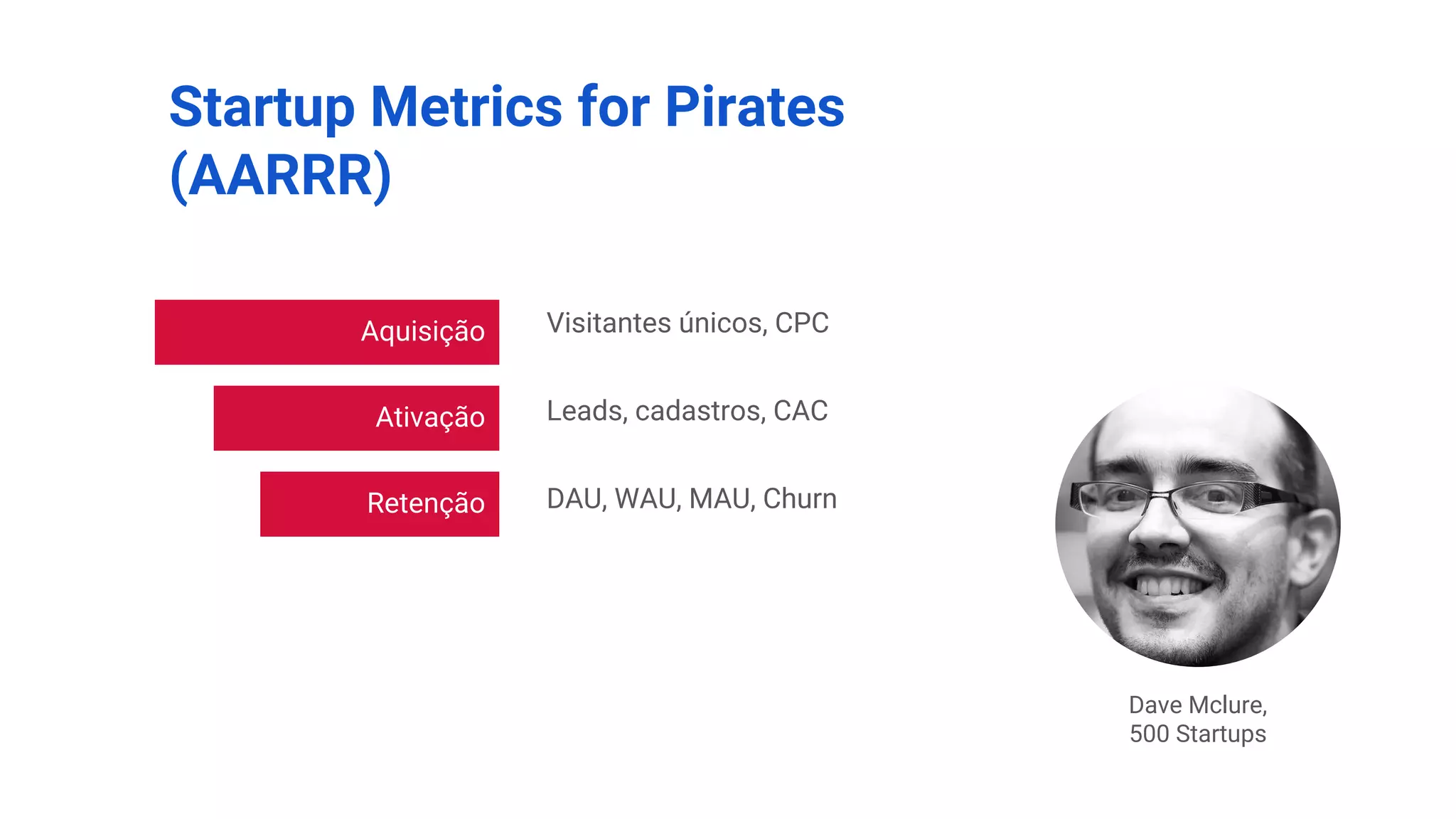 Startup Metrics for Pirates (AARRR)

Aquisição

Visitantes únicos, CPC

Ativação

Leads, cadastros, CAC

Retenção

DAU, WAU, MAU, Churn

Dave Mclure,
500 Startups